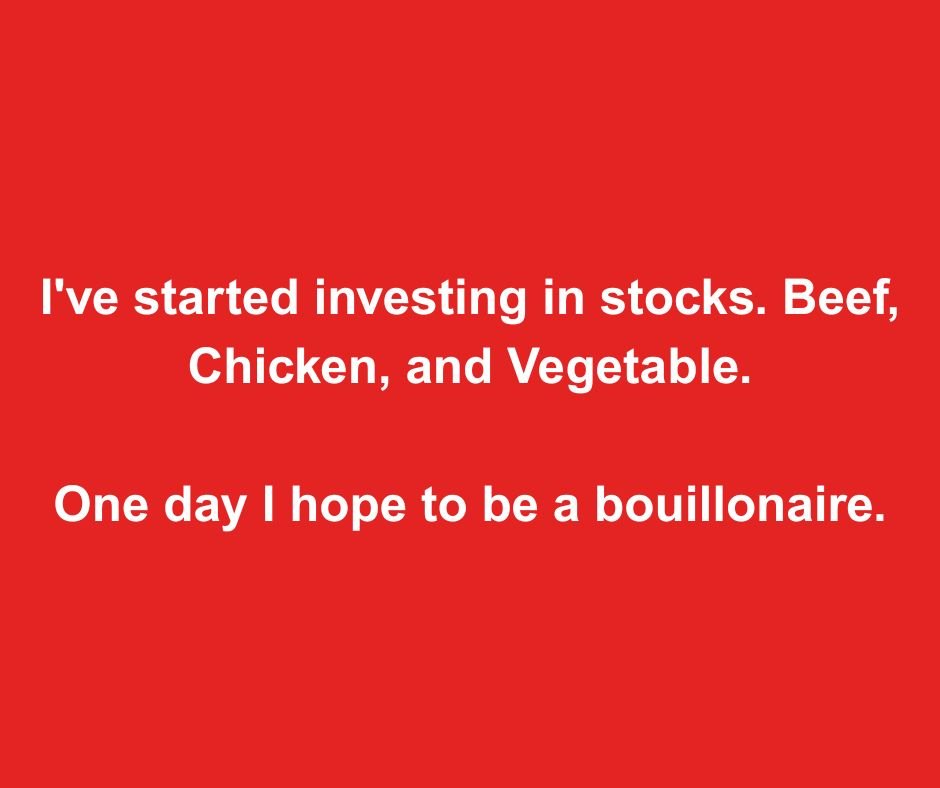 I've started investing in stocks. Beef, Chicken, and Vegetable.

One day I hope to be a bouillonaire.